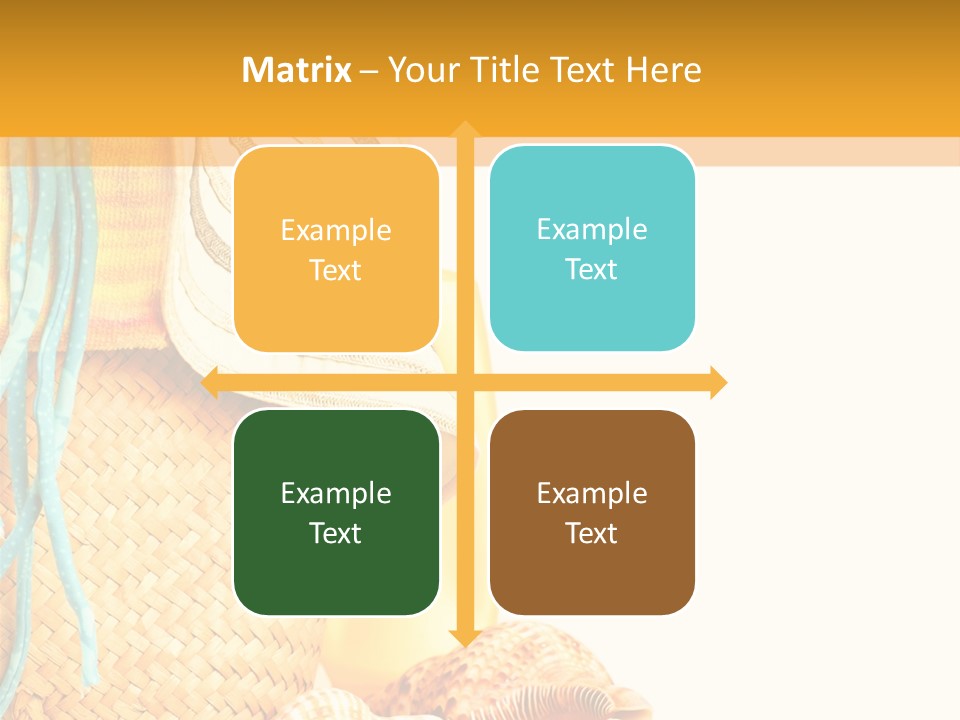 Matrix – Your Title Text Here

Example Text

Example Text

Example Text

Example Text